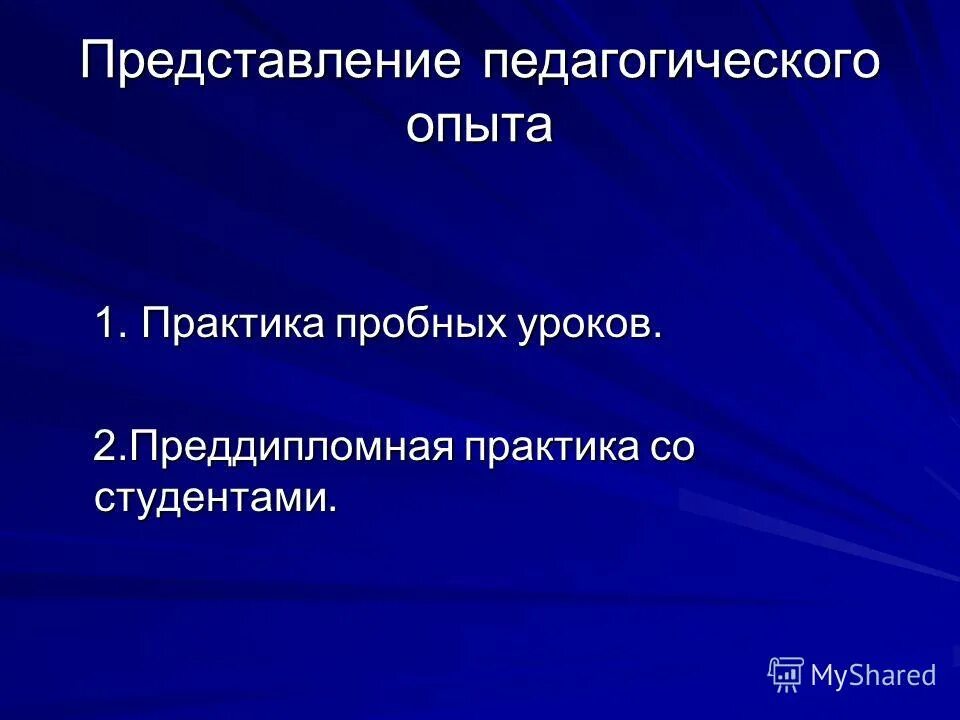 Представление педагогического опыта

1. Практика пробных уроков.

2.Преддипломная практика со студентами.

MyShared